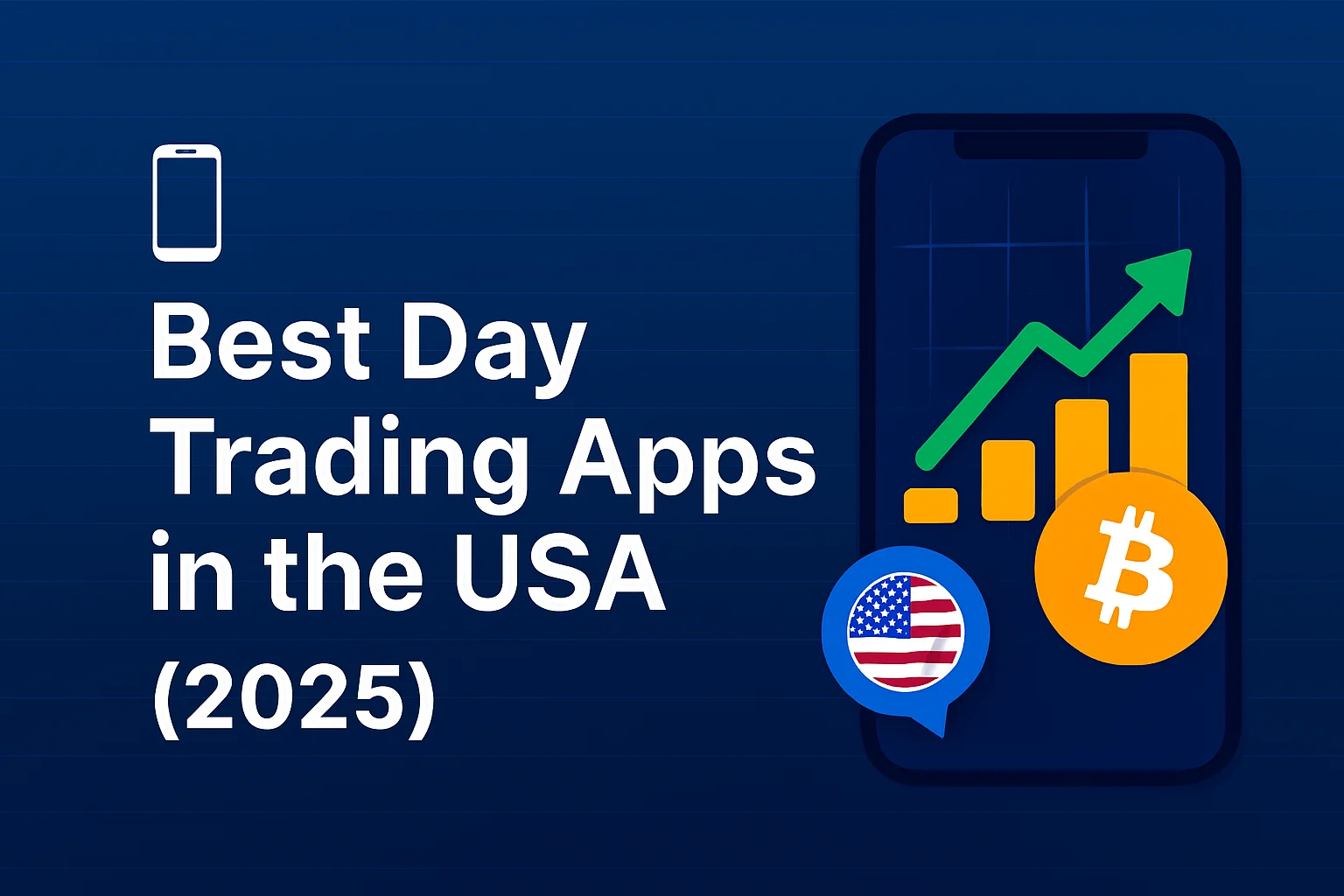 Best Day Trading Apps in the USA (2025)